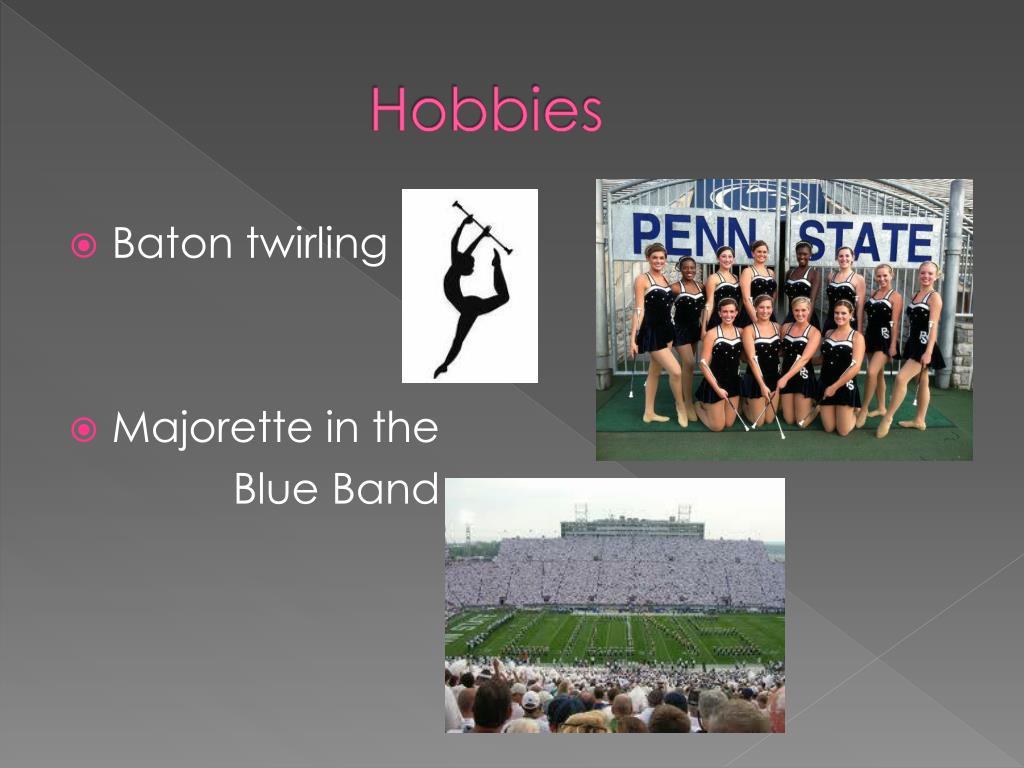 Hobbies

Baton twirling

Majorette in the Blue Band

PENN STATE